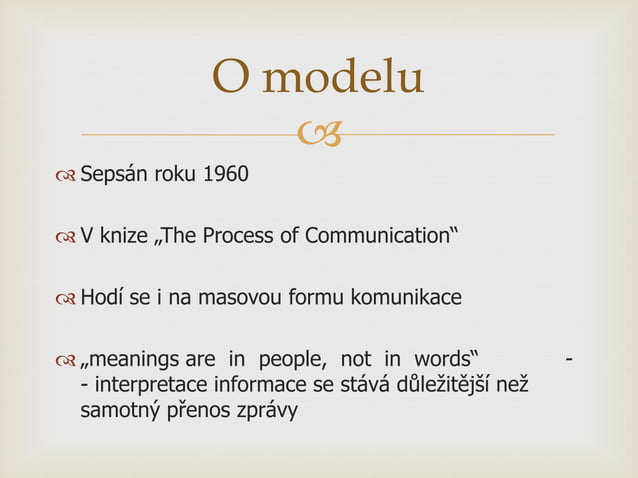 O modelu

Sepsán roku 1960

V knize „The Process of Communication“

Hodí se i na masovou formu komunikace

„meanings are in people, not in words“ - - interpretace informace se stává důležitější než samotný přenos zprávy